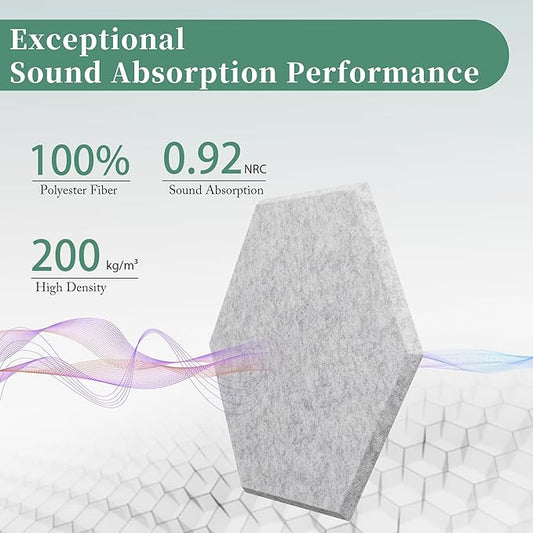 Exceptional
Sound Absorption Performance

100%
Polyester Fiber

0.92 NRC
Sound Absorption

200 kg/m³
High Density